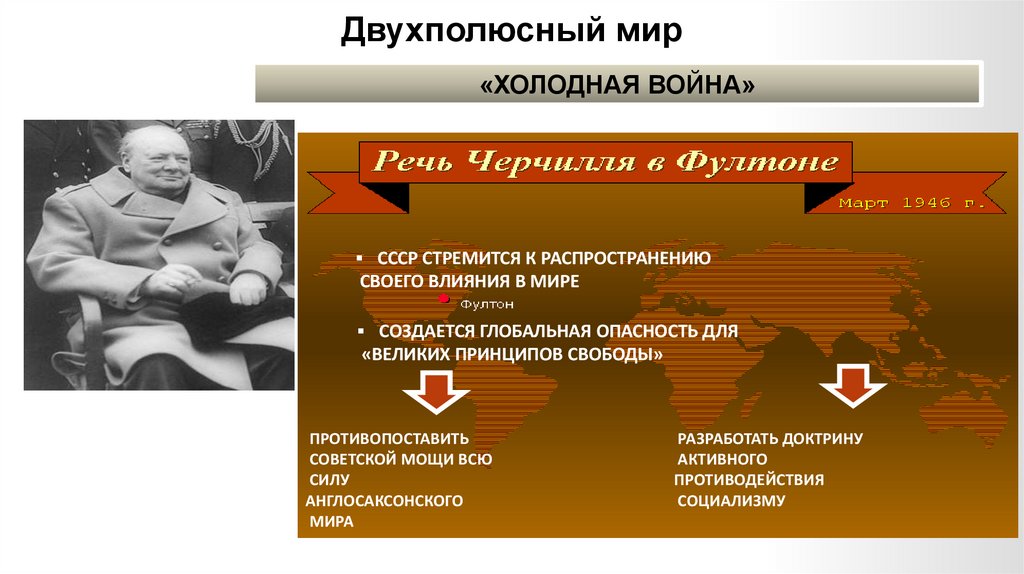 Двухполюсный мир

«ХОЛОДНАЯ ВОЙНА»

Речь Черчилля в Фултоне

Март 1946 г.

▪ СССР СТРЕМИТСЯ К РАСПРОСТРАНЕНИЮ СВОЕГО ВЛИЯНИЯ В МИРЕ

Фултон

▪ СОЗДАЕТСЯ ГЛОБАЛЬНАЯ ОПАСНОСТЬ ДЛЯ «ВЕЛИКИХ ПРИНЦИПОВ СВОБОДЫ»

ПРОТИВОПОСТАВИТЬ СОВЕТСКОЙ МОЩИ ВСЮ СИЛУ АНГЛОСАКСОНСКОГО МИРА

РАЗРАБОТАТЬ ДОКТРИНУ АКТИВНОГО ПРОТИВОДЕЙСТВИЯ СОЦИАЛИЗМУ